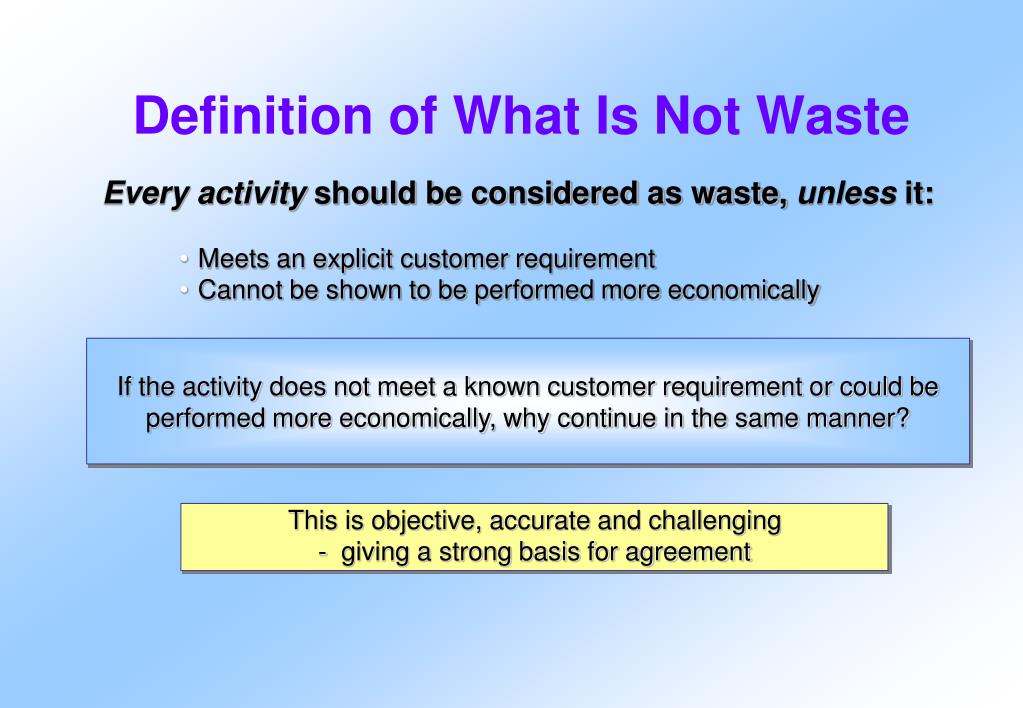 Definition of What Is Not Waste

Every activity should be considered as waste, unless it:

• Meets an explicit customer requirement
• Cannot be shown to be performed more economically

If the activity does not meet a known customer requirement or could be performed more economically, why continue in the same manner?

This is objective, accurate and challenging
- giving a strong basis for agreement